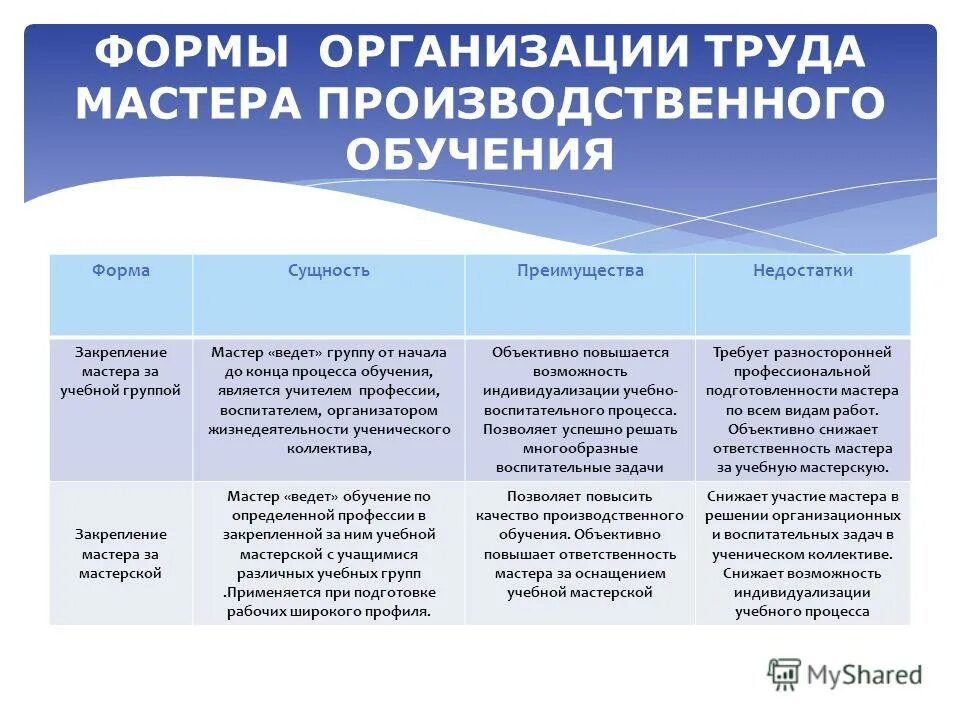 ФОРМЫ ОРГАНИЗАЦИИ ТРУДА МАСТЕРА ПРОИЗВОДСТВЕННОГО ОБУЧЕНИЯ

| Форма | Сущность | Преимущества | Недостатки |
|---|---|---|---|
| Закрепление мастера за учебной группой | Мастер «ведет» группу от начала до конца процесса обучения, является учителем профессии, воспитателем, организатором жизнедеятельности ученического коллектива, | Объективно повышается возможность индивидуализации учебно-воспитательного процесса. Позволяет успешно решать многообразные воспитательные задачи | Требует разносторонней профессиональной подготовленности мастера по всем видам работ. Объективно снижает ответственность мастера за учебную мастерскую. |
| Закрепление мастера за мастерской | Мастер «ведет» обучение по определенной профессии в закрепленной за ним учебной мастерской с учащимися различных учебных групп .Применяется при подготовке рабочих широкого профиля. | Позволяет повысить качество производственного обучения. Объективно повышает ответственность мастера за оснащением учебной мастерской | Снижает участие мастера в решении организационных и воспитательных задач в ученическом коллективе. Снижает возможность индивидуализации учебного процесса |

MyShared